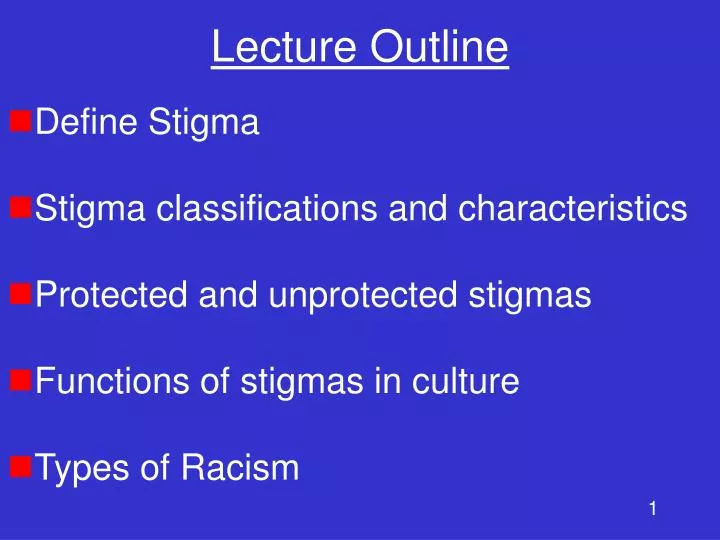 Lecture Outline

Define Stigma

Stigma classifications and characteristics

Protected and unprotected stigmas

Functions of stigmas in culture

Types of Racism

1